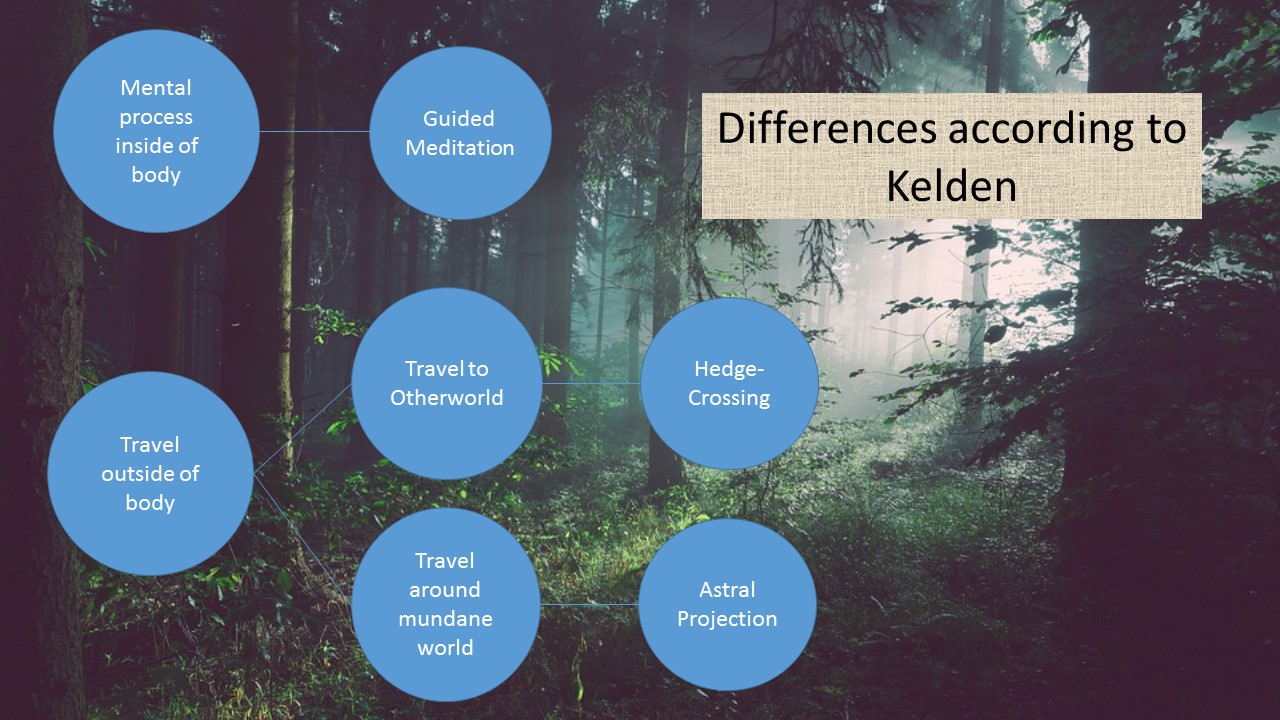 Differences according to Kelden

Mental process inside of body

Guided Meditation

Travel outside of body

Travel to Otherworld

Hedge-Crossing

Travel around mundane world

Astral Projection